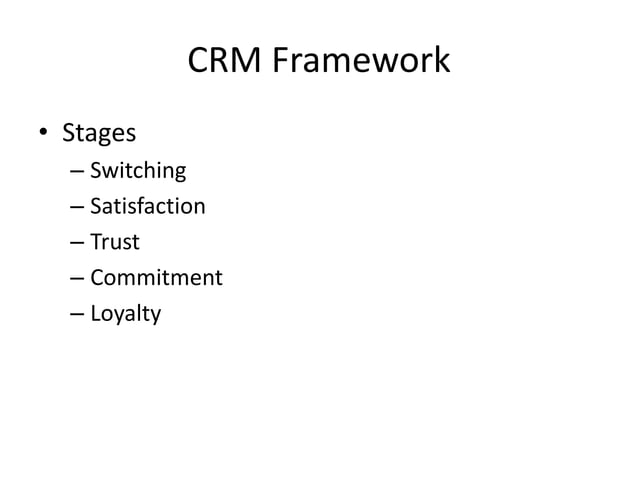 CRM Framework

• Stages
– Switching
– Satisfaction
– Trust
– Commitment
– Loyalty